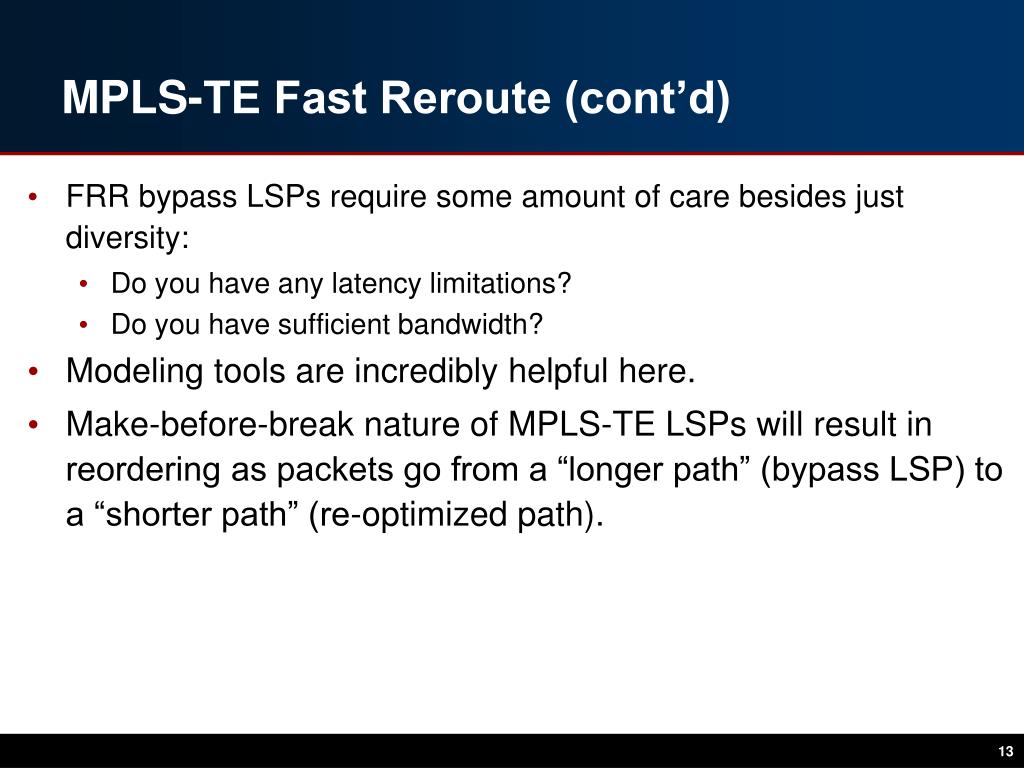 MPLS-TE Fast Reroute (cont’d)

• FRR bypass LSPs require some amount of care besides just diversity:
  • Do you have any latency limitations?
  • Do you have sufficient bandwidth?
• Modeling tools are incredibly helpful here.
• Make-before-break nature of MPLS-TE LSPs will result in reordering as packets go from a “longer path” (bypass LSP) to a “shorter path” (re-optimized path).

13